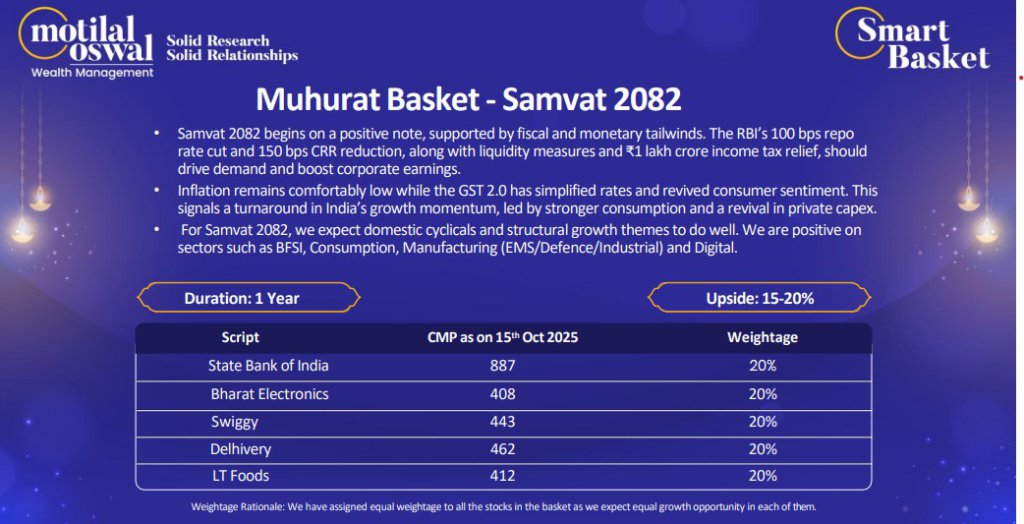 motilal oswal
Wealth Management

Solid Research
Solid Relationships

Smart Basket

Muhurat Basket - Samvat 2082

• Samvat 2082 begins on a positive note, supported by fiscal and monetary tailwinds. The RBI's 100 bps repo rate cut and 150 bps CRR reduction, along with liquidity measures and ₹1 lakh crore income tax relief, should drive demand and boost corporate earnings.
• Inflation remains comfortably low while the GST 2.0 has simplified rates and revived consumer sentiment. This signals a turnaround in India's growth momentum, led by stronger consumption and a revival in private capex.
• For Samvat 2082, we expect domestic cyclicals and structural growth themes to do well. We are positive on sectors such as BFSI, Consumption, Manufacturing (EMS/Defence/Industrial) and Digital.

Duration: 1 Year

Upside: 15-20%

| Script | CMP as on 15$^{th}$ Oct 2025 | Weightage |
|---|---|---|
| State Bank of India | 887 | 20% |
| Bharat Electronics | 408 | 20% |
| Swiggy | 443 | 20% |
| Delhivery | 462 | 20% |
| LT Foods | 412 | 20% |

Weightage Rationale: We have assigned equal weightage to all the stocks in the basket as we expect equal growth opportunity in each of them.